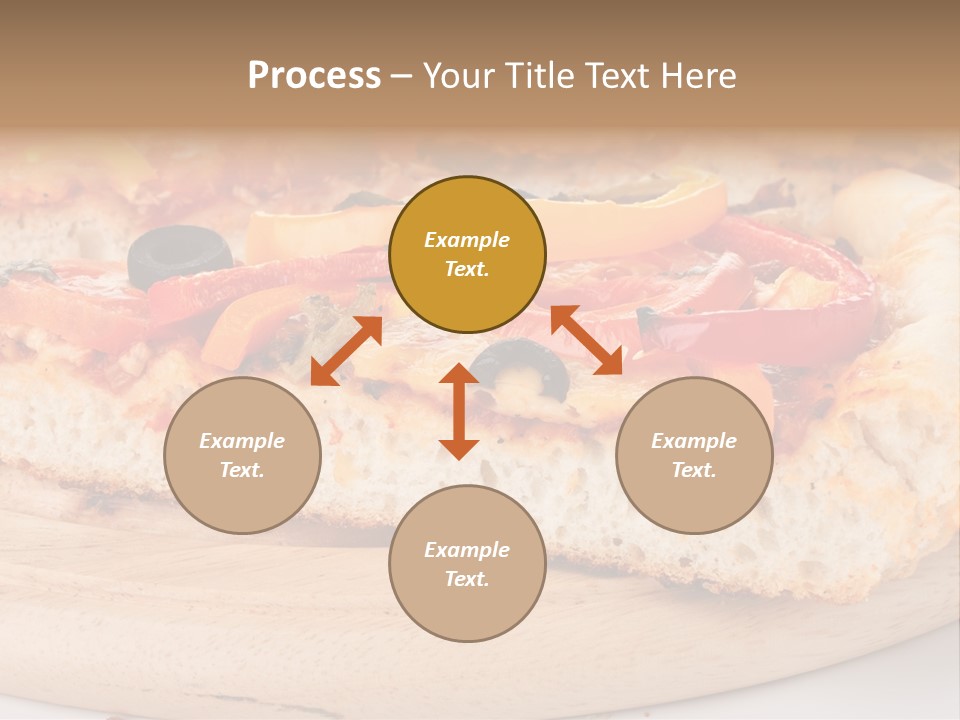 Process – Your Title Text Here

Example Text.

Example Text.

Example Text.

Example Text.